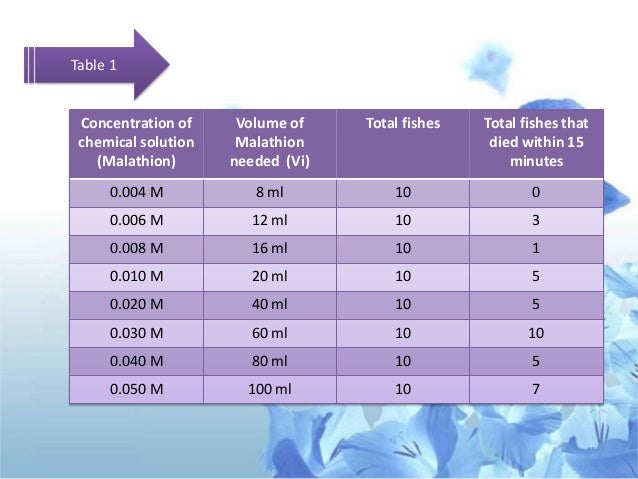 Table 1

| Concentration of chemical solution (Malathion) | Volume of Malathion needed (Vi) | Total fishes | Total fishes that died within 15 minutes |
|---|---|---|---|
| 0.004 M | 8 ml | 10 | 0 |
| 0.006 M | 12 ml | 10 | 3 |
| 0.008 M | 16 ml | 10 | 1 |
| 0.010 M | 20 ml | 10 | 5 |
| 0.020 M | 40 ml | 10 | 5 |
| 0.030 M | 60 ml | 10 | 10 |
| 0.040 M | 80 ml | 10 | 5 |
| 0.050 M | 100 ml | 10 | 7 |